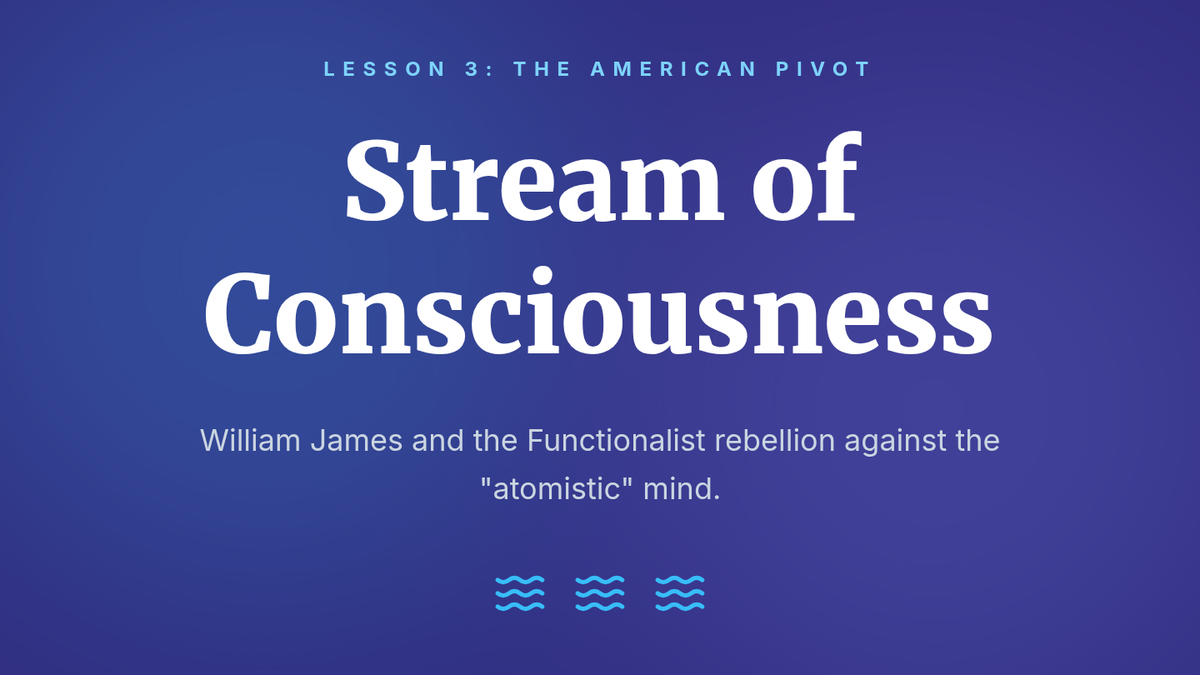 LESSON 3: THE AMERICAN PIVOT

Stream of Consciousness

William James and the Functionalist rebellion against the "atomistic" mind.